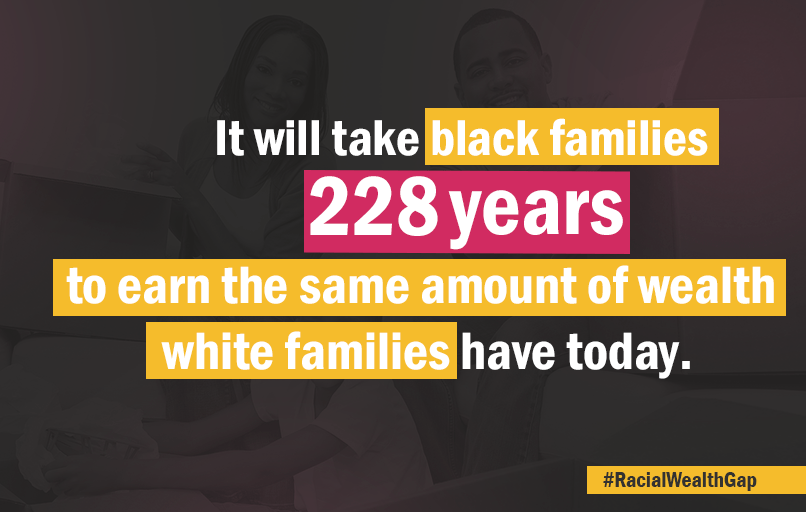 It will take black families 228 years to earn the same amount of wealth white families have today.

#RacialWealthGap